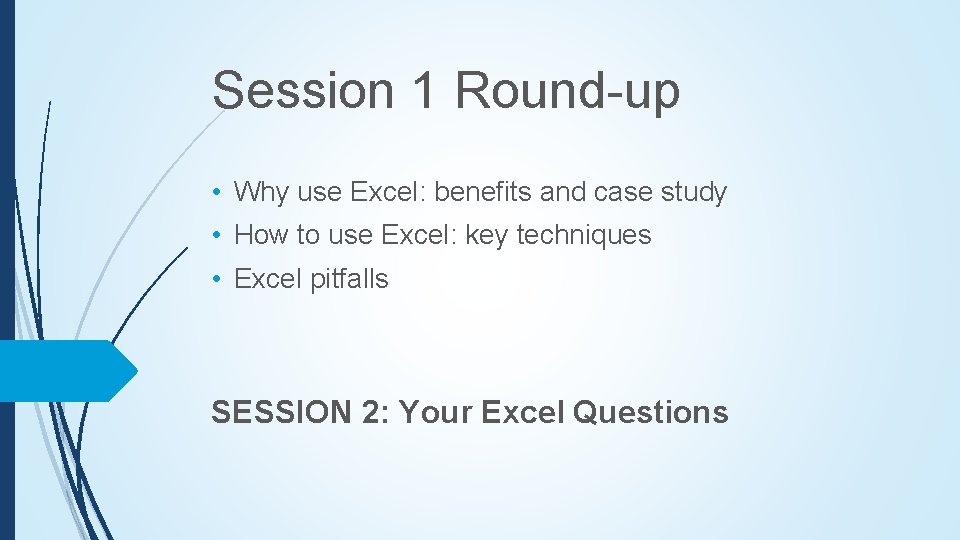 Session 1 Round-up

• Why use Excel: benefits and case study
• How to use Excel: key techniques
• Excel pitfalls

SESSION 2: Your Excel Questions